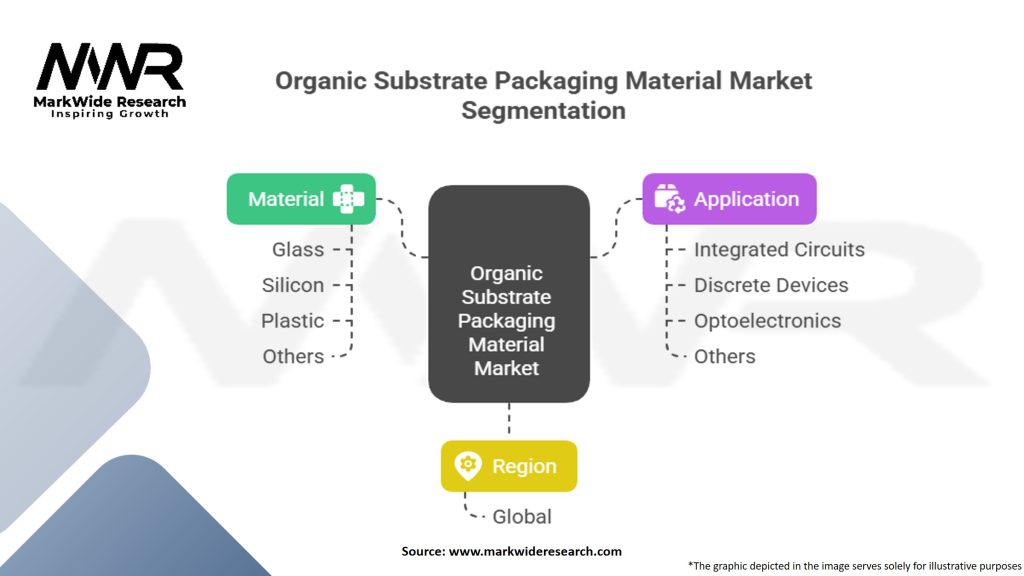 MWR
MarkWide Research
Inspiring Growth

Organic Substrate Packaging Material Market Segmentation

Material
Glass
Silicon
Plastic
Others

Organic Substrate Packaging Material Market

Application
Integrated Circuits
Discrete Devices
Optoelectronics
Others

Region
Global

Source: www.markwideresearch.com

*The graphic depicted in the image serves solely for illustrative purposes